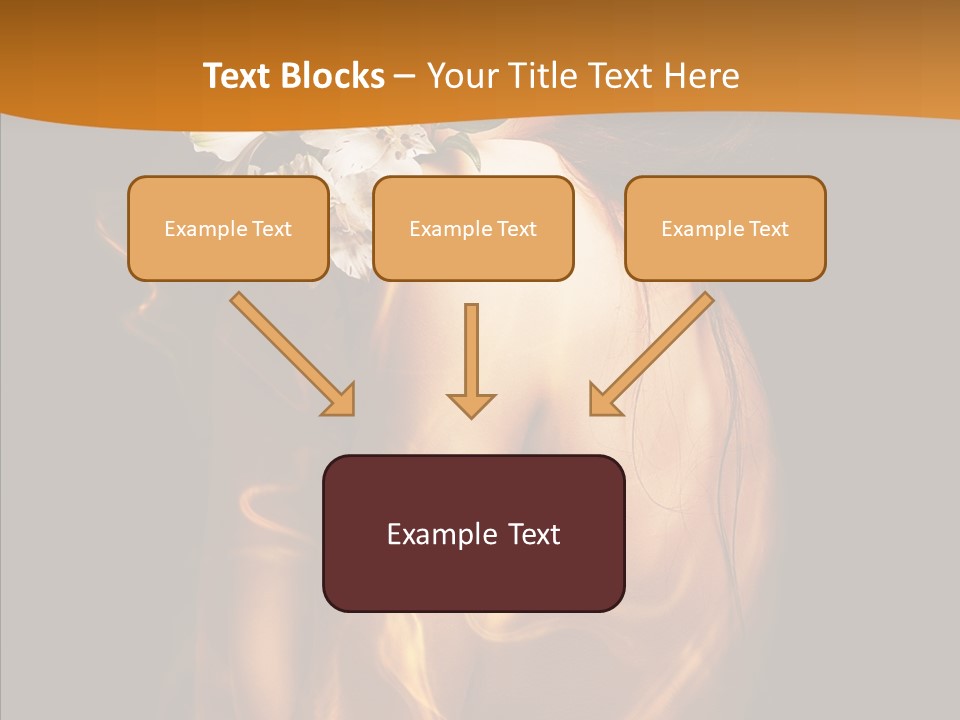 Text Blocks – Your Title Text Here

Example Text

Example Text

Example Text

Example Text